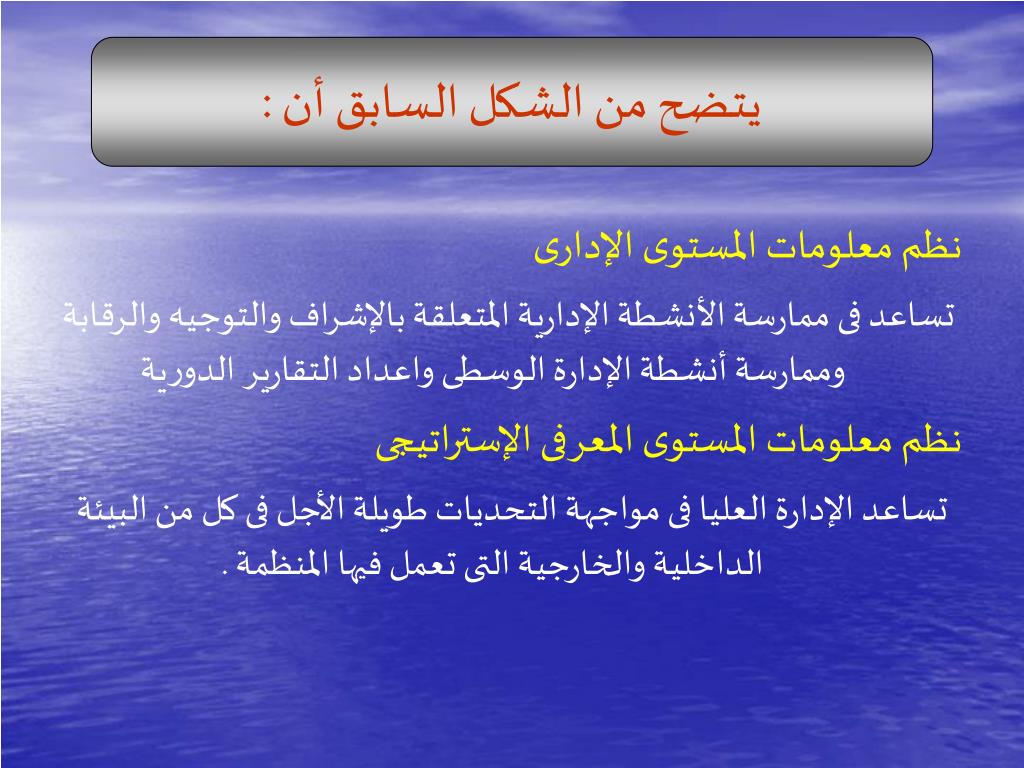 يتضح من الشكل السابق أن :

نظم معلومات المستوى الإدارى

تساعد فى ممارسة الأنشطة الإدارية المتعلقة بالإشراف والتوجيه والرقابة وممارسة أنشطة الإدارة الوسطى واعداد التقارير الدورية

نظم معلومات المستوى المعرفى الإستراتيجى

تساعد الإدارة العليا فى مواجهة التحديات طويلة الأجل فى كل من البيئة الداخلية والخارجية التى تعمل فيها المنظمة .